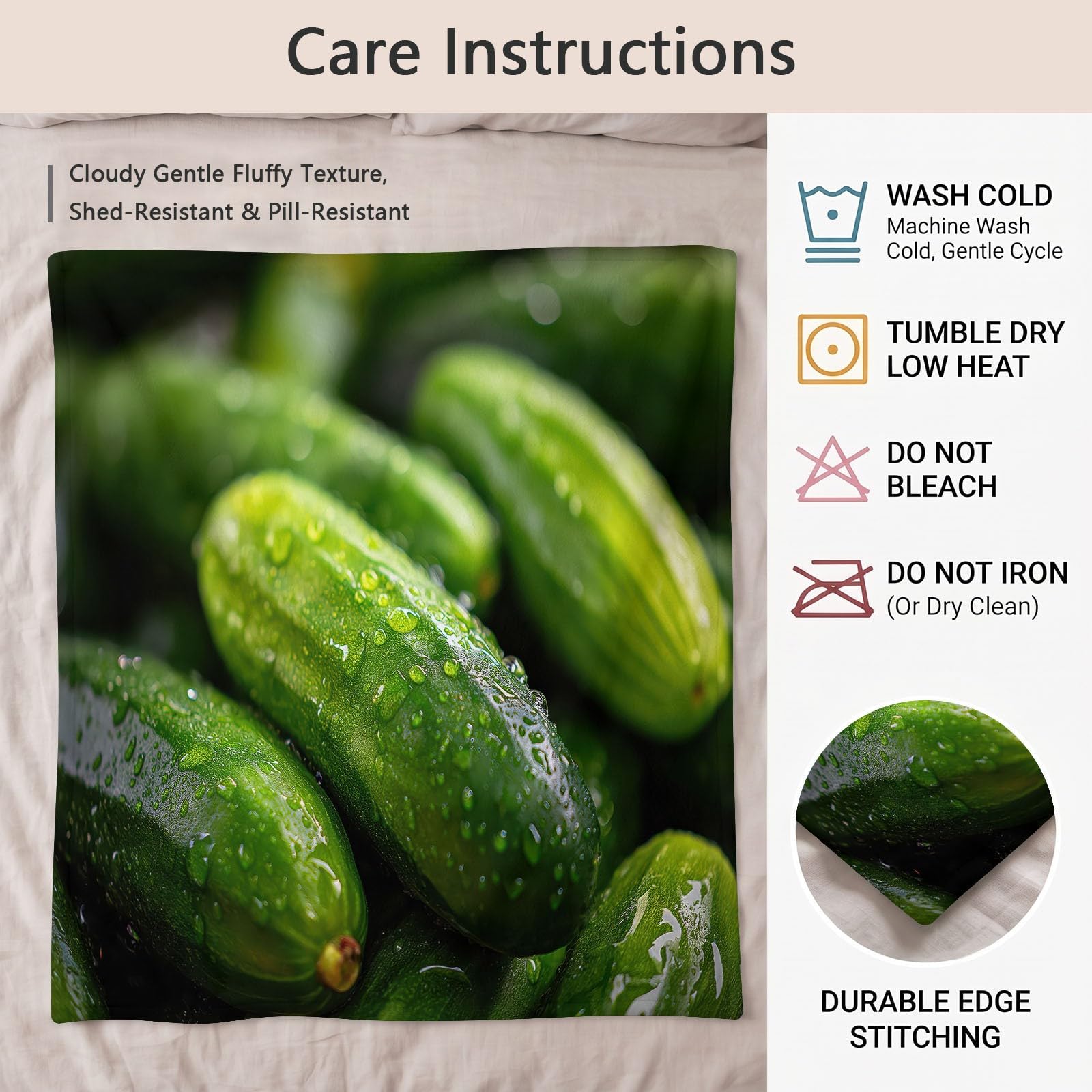 Care Instructions

Cloudy Gentle Fluffy Texture, Shed-Resistant & Pill-Resistant

WASH COLD
Machine Wash Cold, Gentle Cycle

TUMBLE DRY LOW HEAT

DO NOT BLEACH

DO NOT IRON
(Or Dry Clean)

DURABLE EDGE STITCHING